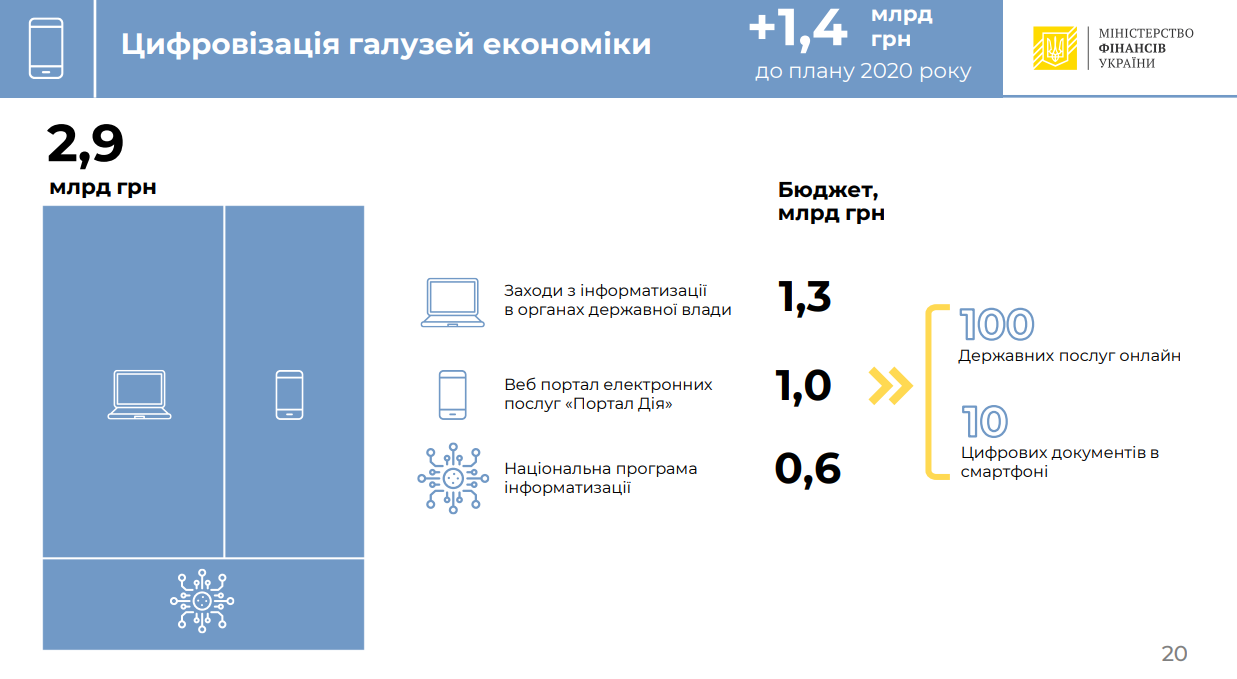 Цифровізація галузей економіки

+1,4 млрд грн
до плану 2020 року

МІНІСТЕРСТВО ФІНАНСІВ УКРАЇНИ

2,9
млрд грн

Бюджет, млрд грн

Заходи з інформатизації в органах державної влади
1,3

Веб портал електронних послуг «Портал Дія»
1,0

Національна програма інформатизації
0,6

100
Державних послуг онлайн

10
Цифрових документів в смартфоні

20